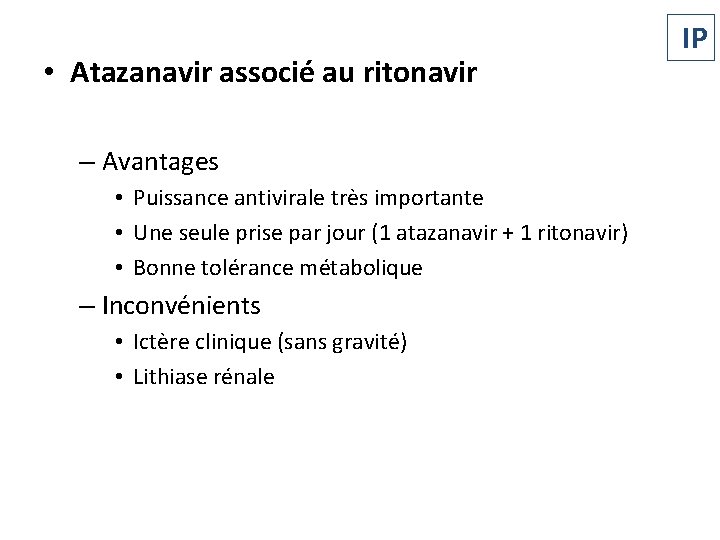 IP

• Atazanavir associé au ritonavir

– Avantages
• Puissance antivirale très importante
• Une seule prise par jour (1 atazanavir + 1 ritonavir)
• Bonne tolérance métabolique

– Inconvénients
• Ictère clinique (sans gravité)
• Lithiase rénale